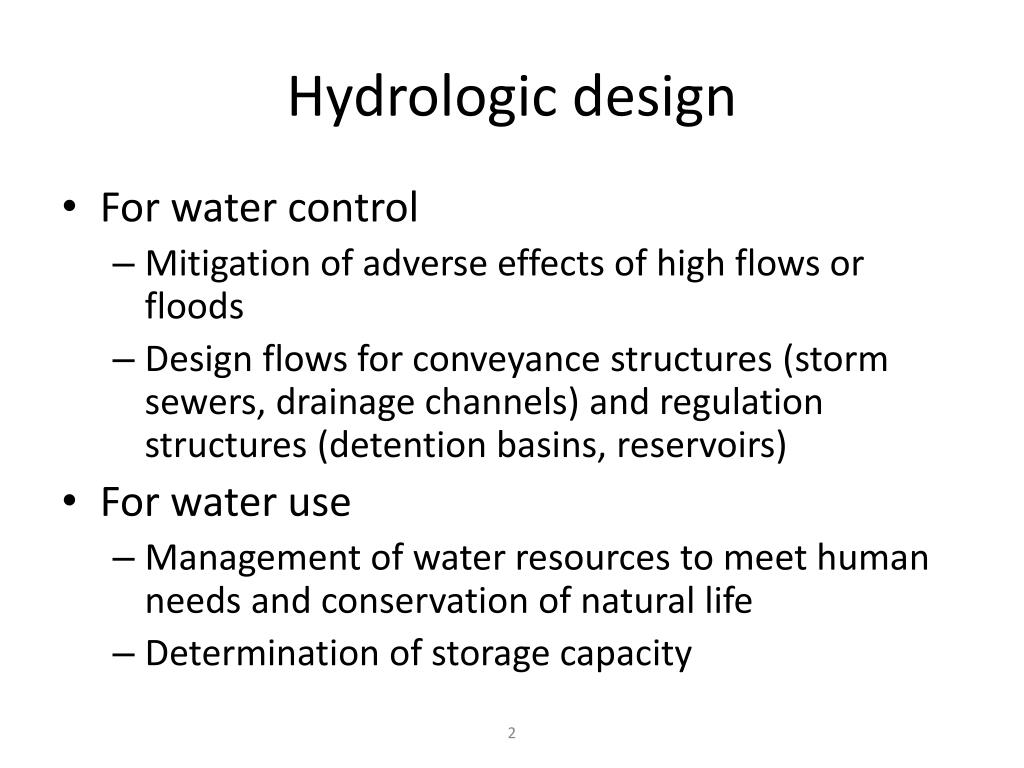 Hydrologic design

• For water control
  – Mitigation of adverse effects of high flows or floods
  – Design flows for conveyance structures (storm sewers, drainage channels) and regulation structures (detention basins, reservoirs)
• For water use
  – Management of water resources to meet human needs and conservation of natural life
  – Determination of storage capacity

2